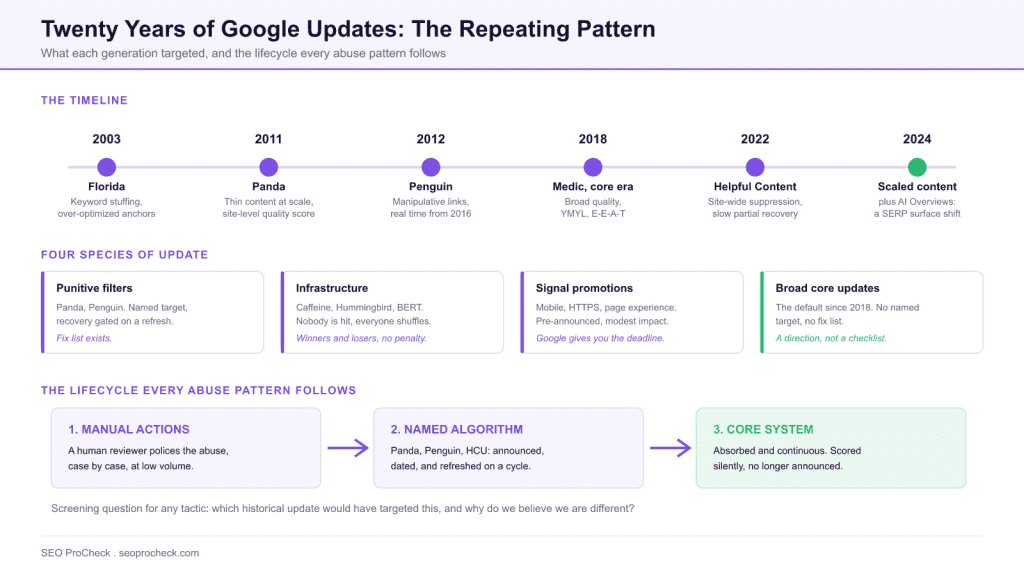 Twenty Years of Google Updates: The Repeating Pattern

What each generation targeted, and the lifecycle every abuse pattern follows

THE TIMELINE

2003
Florida
Keyword stuffing, over-optimized anchors

2011
Panda
Thin content at scale, site-level quality score

2012
Penguin
Manipulative links, real time from 2016

2018
Medic, core era
Broad quality, YMYL, E-E-A-T

2022
Helpful Content
Site-wide suppression, slow partial recovery

2024
Scaled content
plus AI Overviews: a SERP surface shift

FOUR SPECIES OF UPDATE

Punitive filters
Panda, Penguin. Named target, recovery gated on a refresh.
Fix list exists.

Infrastructure
Caffeine, Hummingbird, BERT. Nobody is hit, everyone shuffles.
Winners and losers, no penalty.

Signal promotions
Mobile, HTTPS, page experience. Pre-announced, modest impact.
Google gives you the deadline.

Broad core updates
The default since 2018. No named target, no fix list.
A direction, not a checklist.

THE LIFECYCLE EVERY ABUSE PATTERN FOLLOWS

1. MANUAL ACTIONS
A human reviewer polices the abuse, case by case, at low volume.

2. NAMED ALGORITHM
Panda, Penguin, HCU: announced, dated, and refreshed on a cycle.

3. CORE SYSTEM
Absorbed and continuous. Scored silently, no longer announced.

Screening question for any tactic: which historical update would have targeted this, and why do we believe we are different?

SEO ProCheck . seoprocheck.com